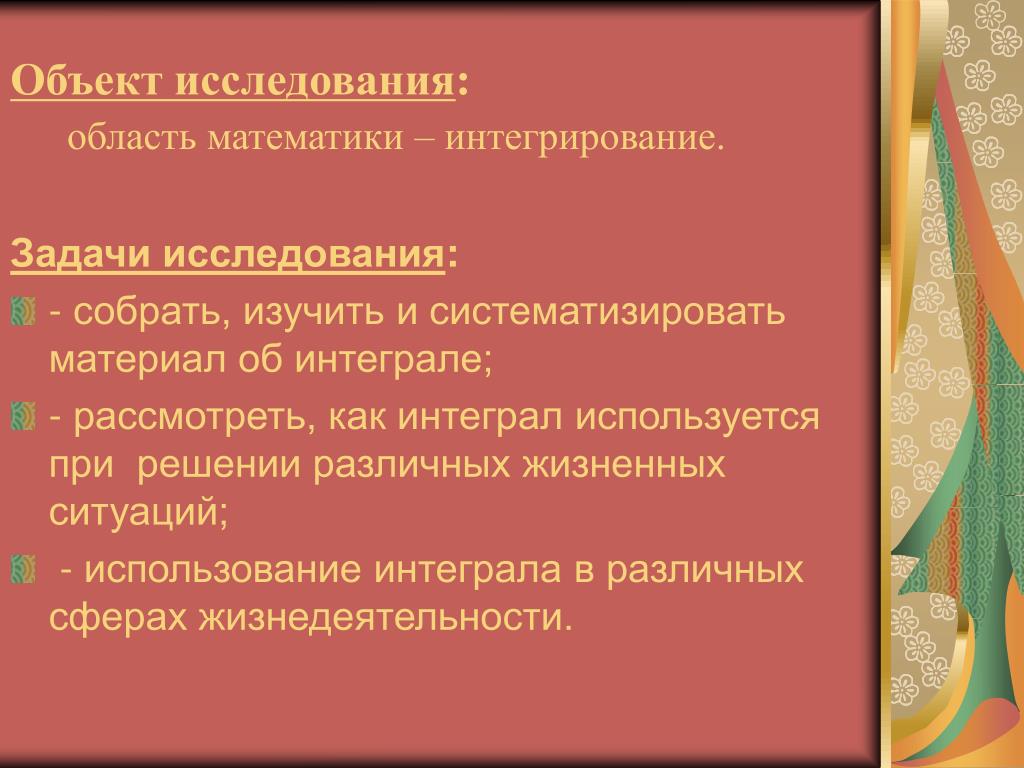 Объект исследования:

область математики – интегрирование.

Задачи исследования:

- собрать, изучить и систематизировать материал об интеграле;

- рассмотреть, как интеграл используется при  решении различных жизненных ситуаций;

 - использование интеграла в различных сферах жизнедеятельности.